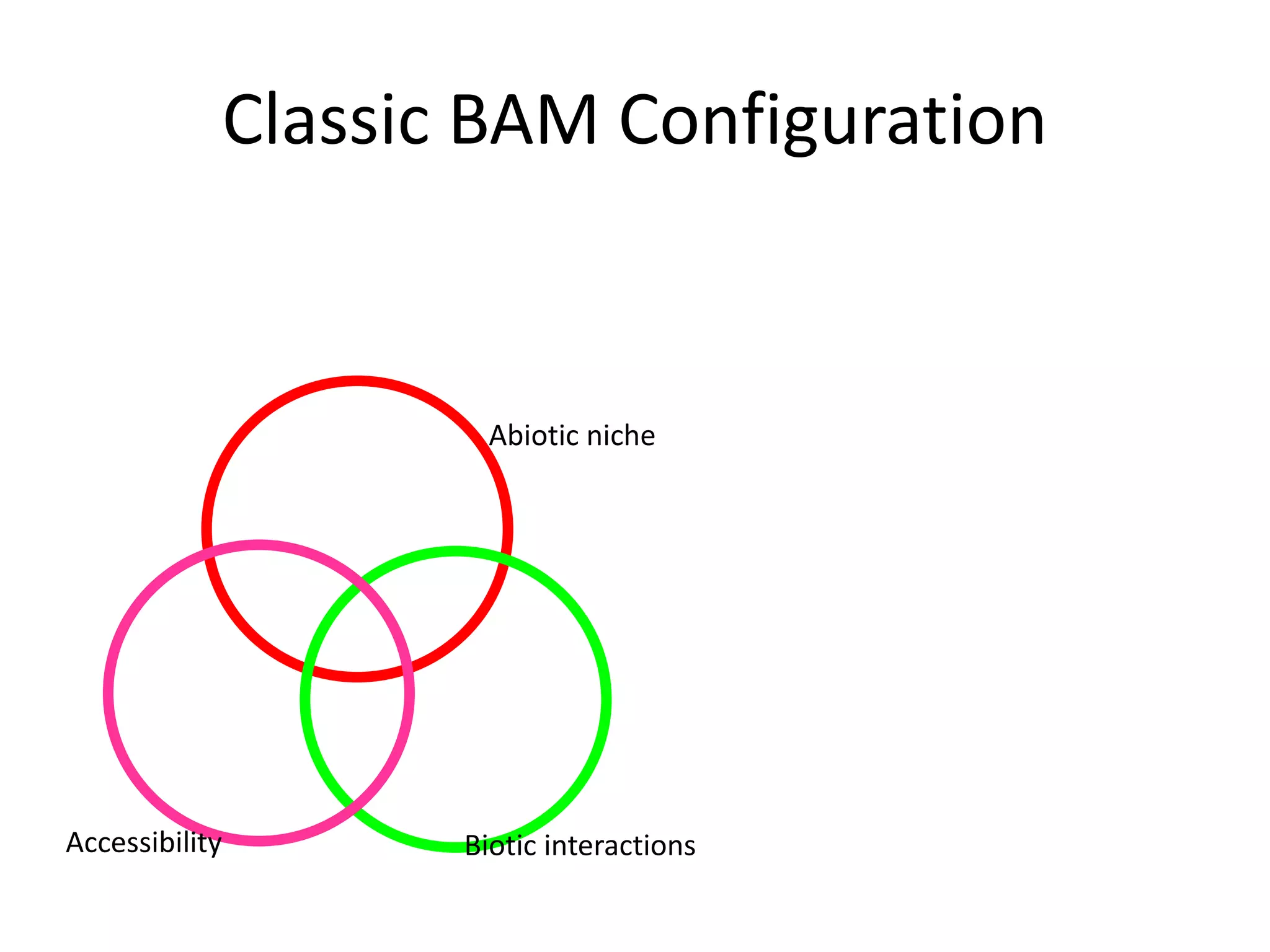 Classic BAM Configuration

Abiotic niche

Accessibility

Biotic interactions